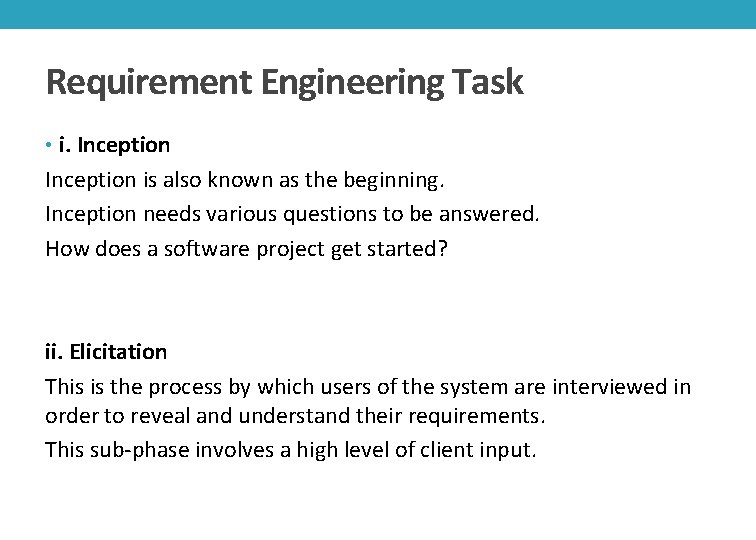 Requirement Engineering Task

• i. Inception

Inception is also known as the beginning.

Inception needs various questions to be answered.

How does a software project get started?

ii. Elicitation

This is the process by which users of the system are interviewed in order to reveal and understand their requirements.

This sub-phase involves a high level of client input.